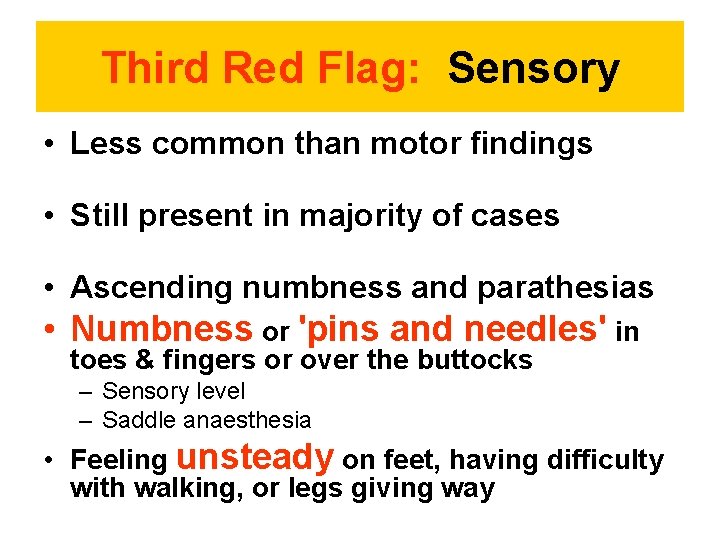 Third Red Flag: Sensory

• Less common than motor findings

• Still present in majority of cases

• Ascending numbness and parathesias
• Numbness or 'pins and needles' in toes & fingers or over the buttocks
– Sensory level
– Saddle anaesthesia
• Feeling unsteady on feet, having difficulty with walking, or legs giving way